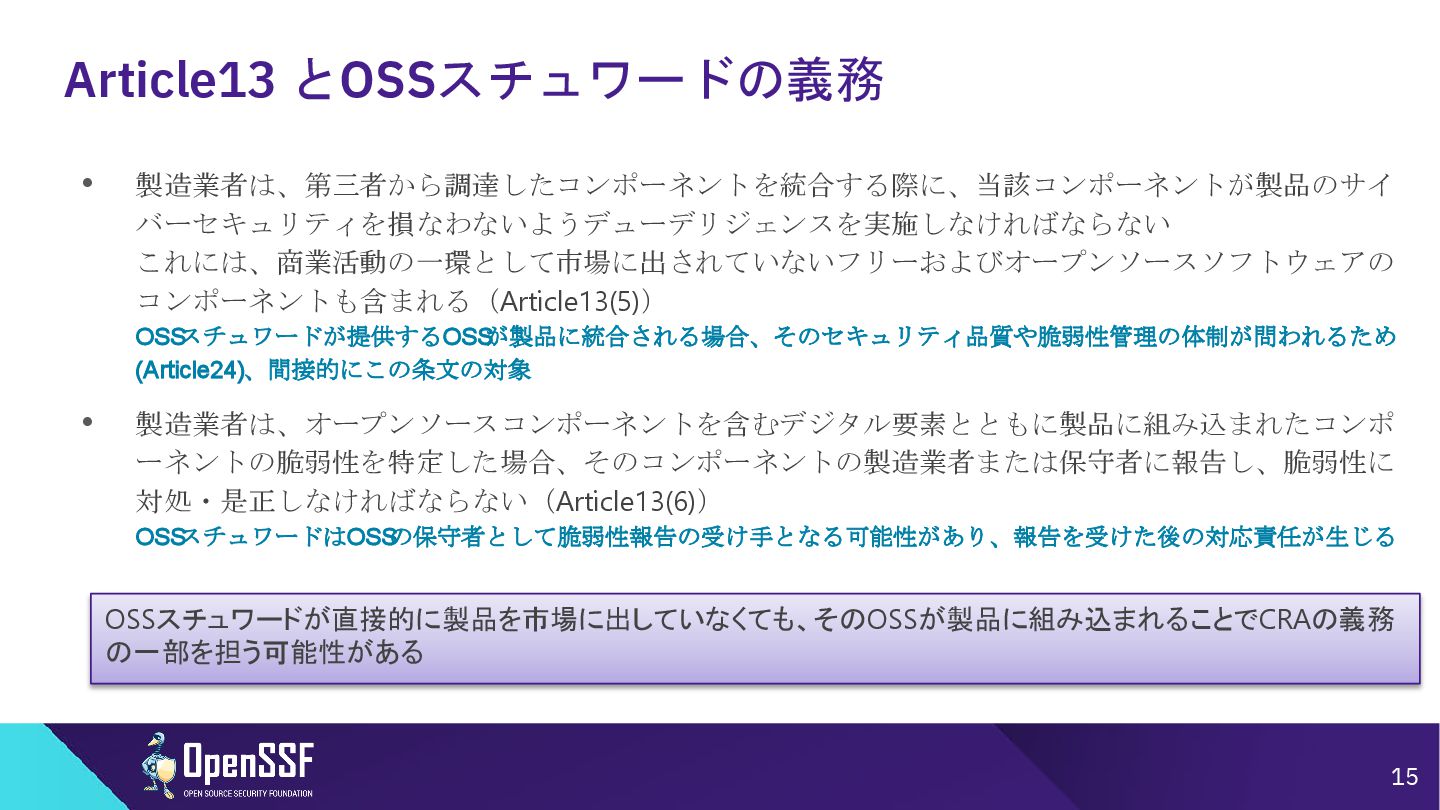 Article13 とOSSスチュワードの義務

• 製造業者は、第三者から調達したコンポーネントを統合する際に、当該コンポーネントが製品のサイバーセキュリティを損なわないようデューデリジェンスを実施しなければならない
これには、商業活動の一環として市場に出されていないフリーおよびオープンソースソフトウェアのコンポーネントも含まれる（Article13(5)）
OSSスチュワードが提供するOSSが製品に統合される場合、そのセキュリティ品質や脆弱性管理の体制が問われるため(Article24)、間接的にこの条文の対象

• 製造業者は、オープンソースコンポーネントを含むデジタル要素とともに製品に組み込まれたコンポーネントの脆弱性を特定した場合、そのコンポーネントの製造業者または保守者に報告し、脆弱性に対処・是正しなければならない（Article13(6)）
OSSスチュワードはOSSの保守者として脆弱性報告の受け手となる可能性があり、報告を受けた後の対応責任が生じる

OSSスチュワードが直接的に製品を市場に出していなくても、そのOSSが製品に組み込まれることでCRAの義務の一部を担う可能性がある

OpenSSF
OPEN SOURCE SECURITY FOUNDATION

15